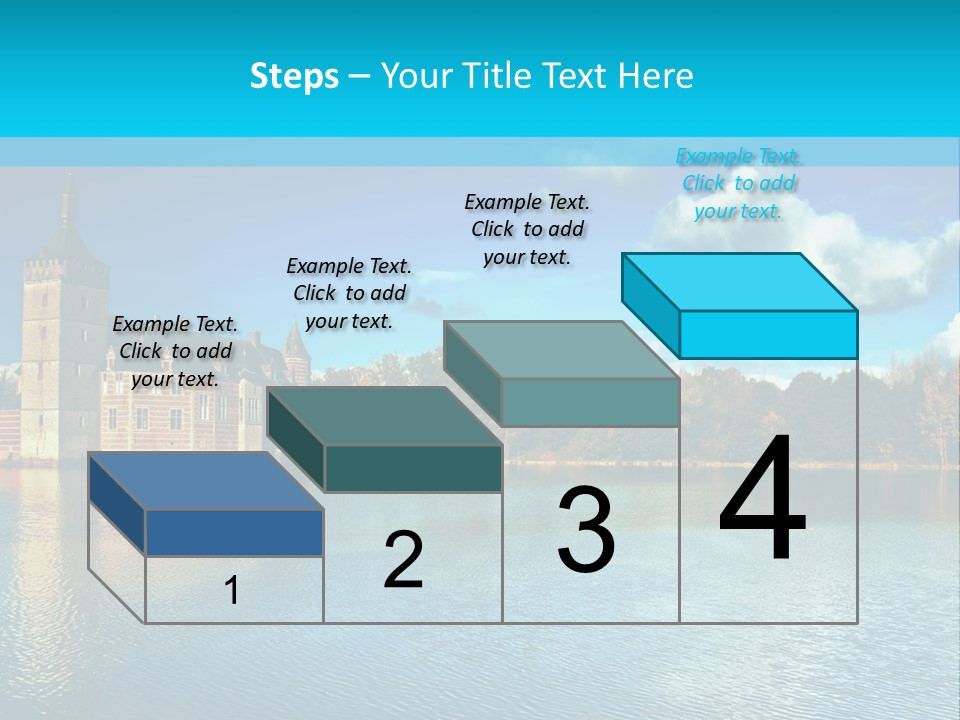 Steps – Your Title Text Here

Example Text. Click to add your text.

Example Text. Click to add your text.

Example Text. Click to add your text.

Example Text. Click to add your text.

1

2

3

4